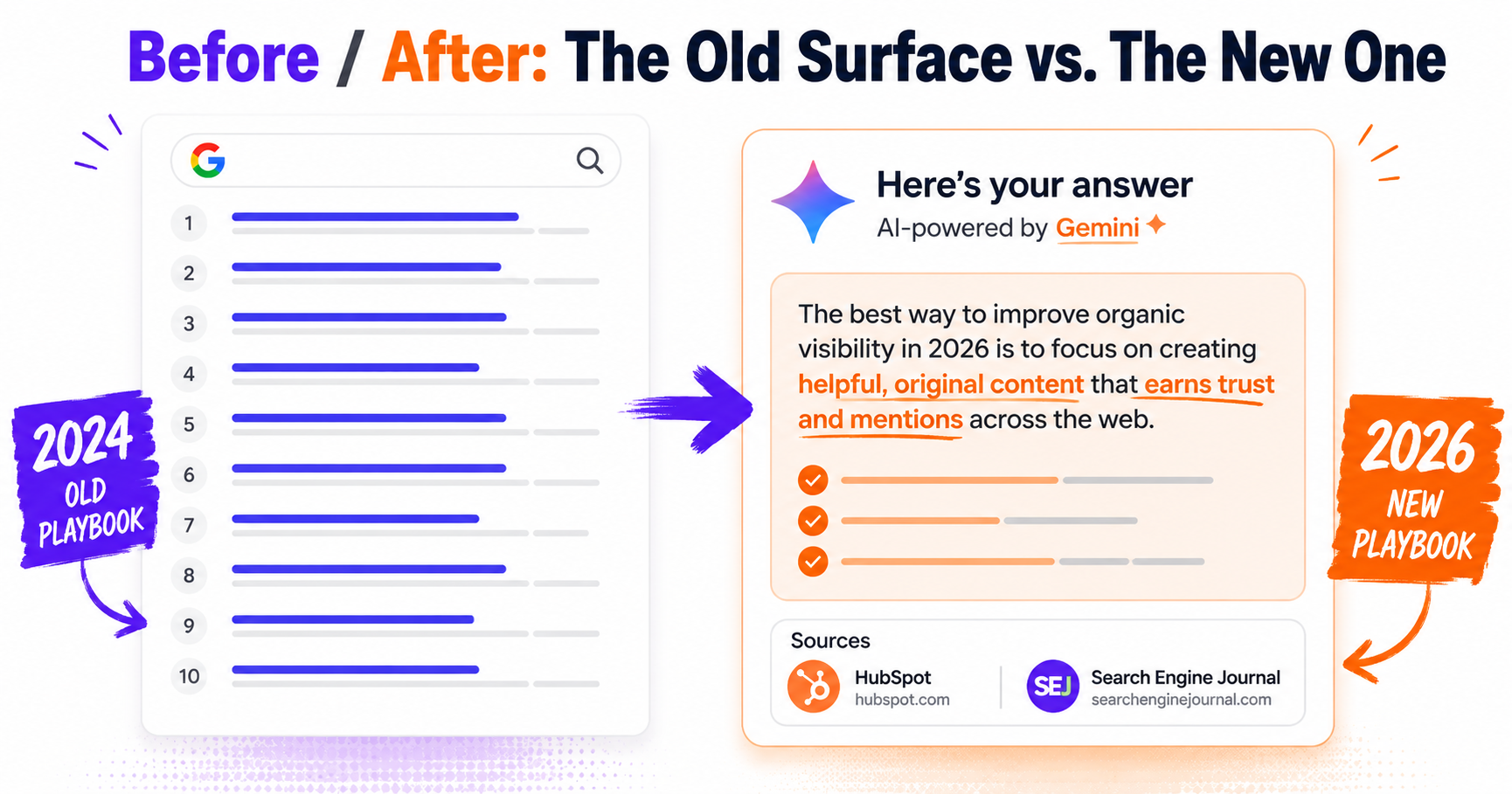 Before / After: The Old Surface vs. The New One

G

1
2
3
4
5
6
7
8
9
10

2024 OLD PLAYBOOK

Here's your answer
AI-powered by Gemini

The best way to improve organic visibility in 2026 is to focus on creating helpful, original content that earns trust and mentions across the web.

Sources
HubSpot
hubspot.com
SEJ
Search Engine Journal
searchenginejournal.com

2026 NEW PLAYBOOK